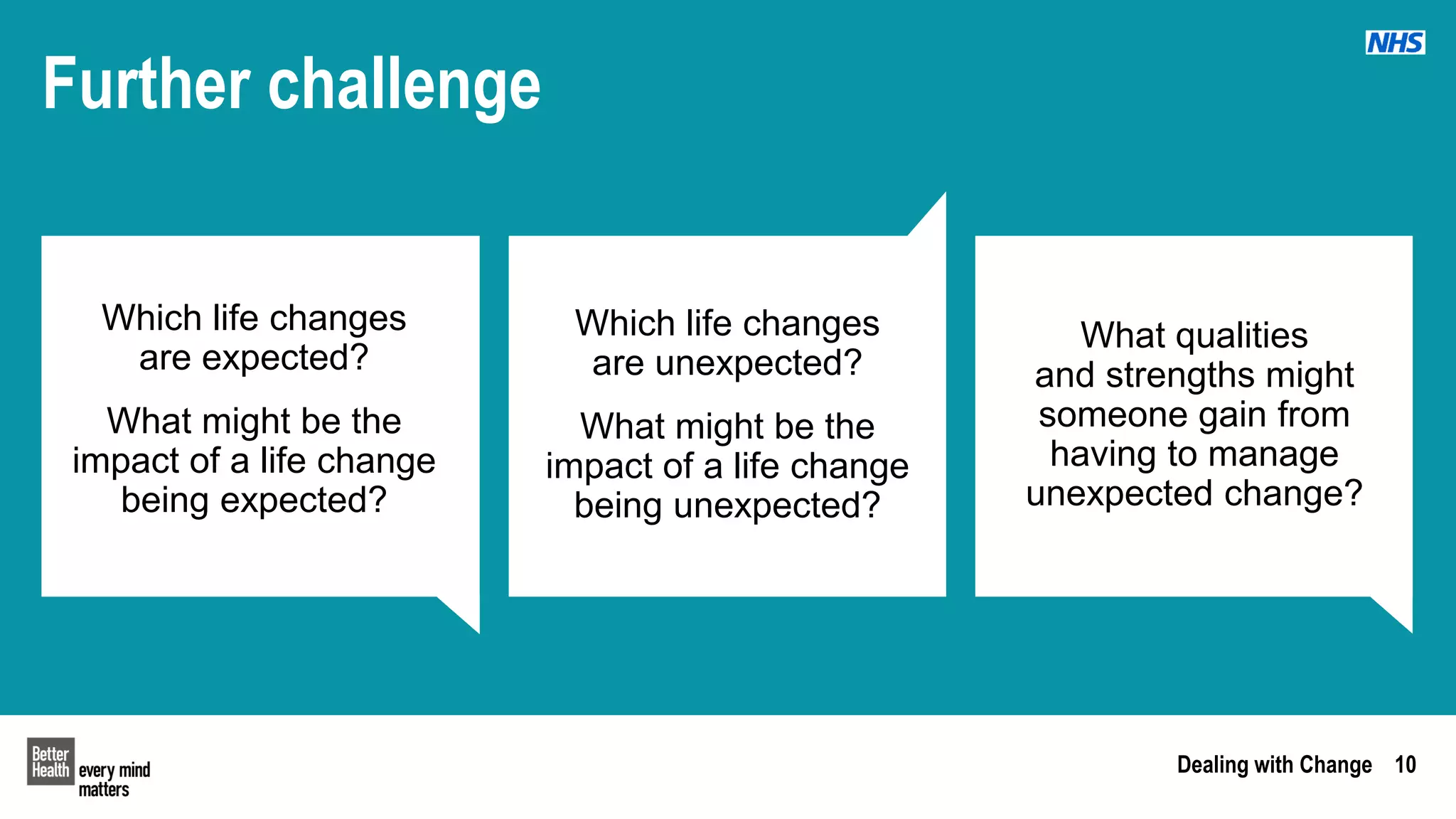 Further challenge

NHS

Which life changes are expected?

What might be the impact of a life change being expected?

Which life changes are unexpected?

What might be the impact of a life change being unexpected?

What qualities and strengths might someone gain from having to manage unexpected change?

Better Health every mind matters

Dealing with Change 10